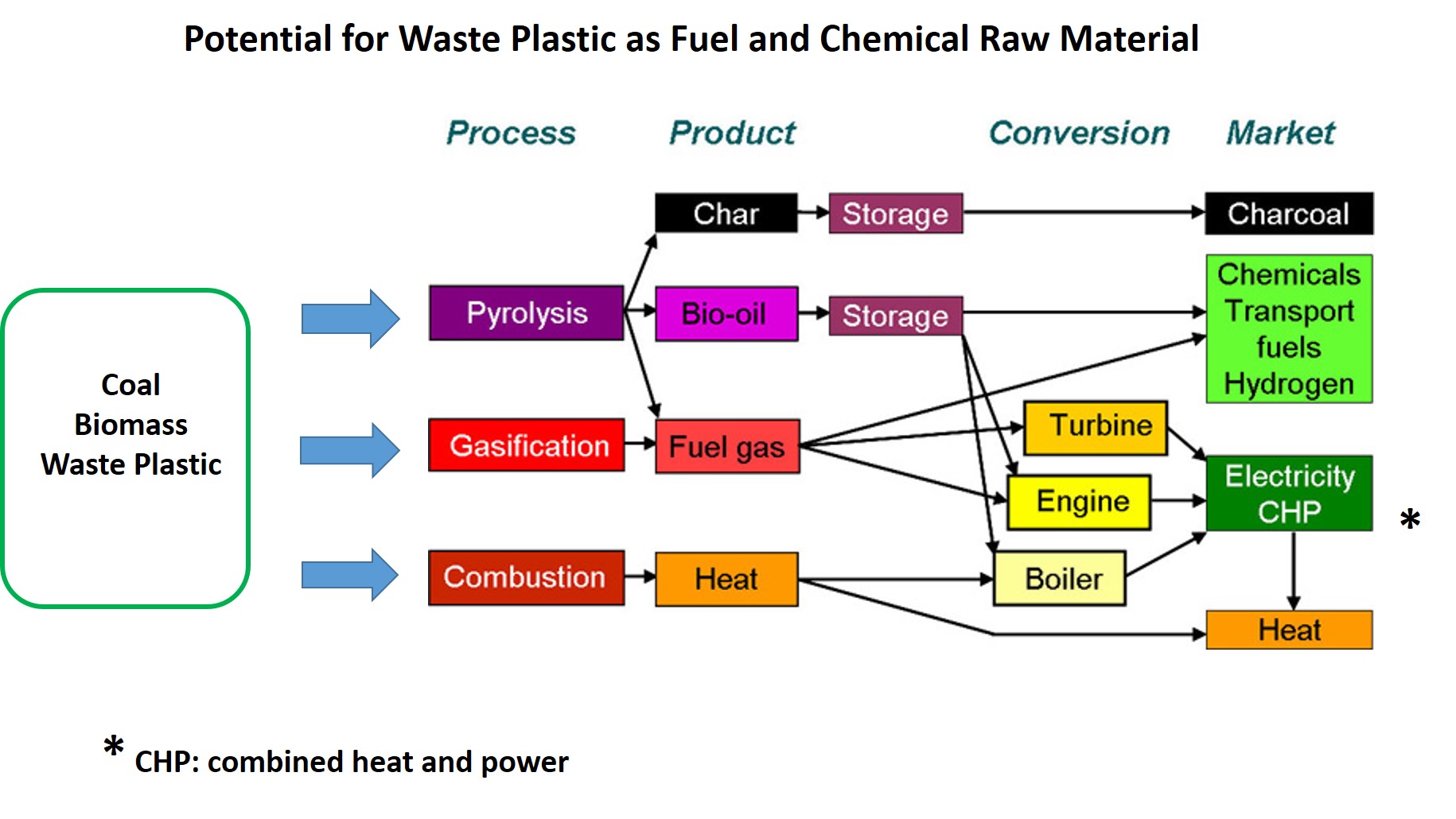 Potential for Waste Plastic as Fuel and Chemical Raw Material

Process Product Conversion Market

Coal
Biomass
Waste Plastic

Pyrolysis

Gasification

Combustion

Char

Bio-oil

Fuel gas

Heat

Storage

Storage

Turbine

Engine

Boiler

Charcoal

Chemicals
Transport
fuels
Hydrogen

Electricity
CHP

*

Heat

* CHP: combined heat and power